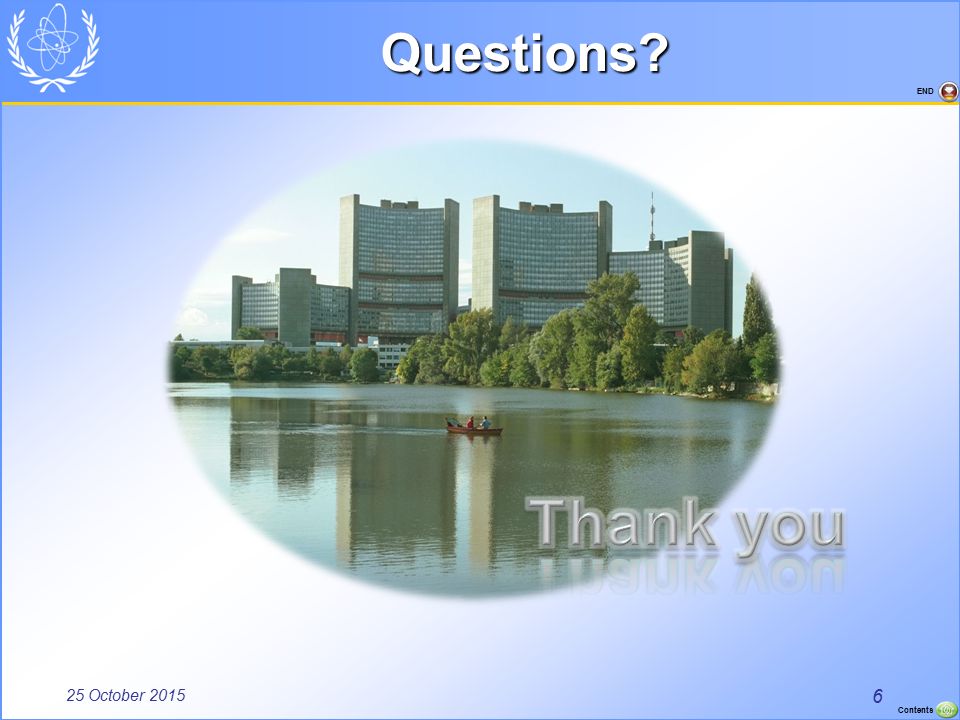 Questions?

END

Thank you

25 October 2015

6

Contents